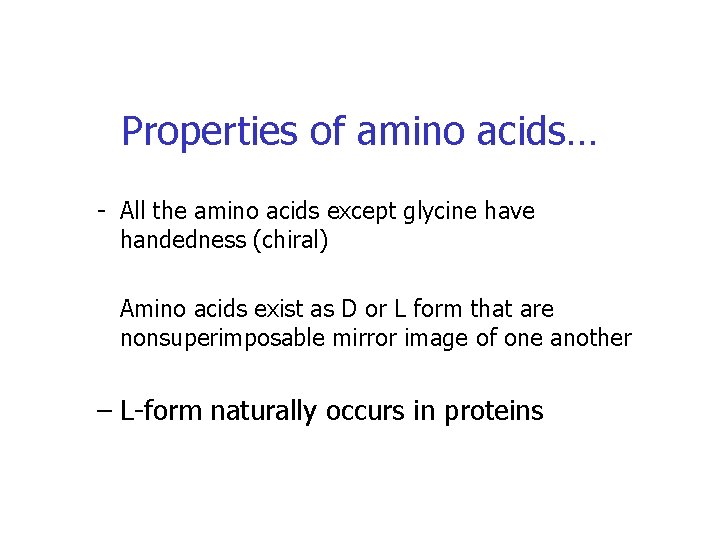 Properties of amino acids…

- All the amino acids except glycine have handedness (chiral)

Amino acids exist as D or L form that are nonsuperimposable mirror image of one another

– L-form naturally occurs in proteins